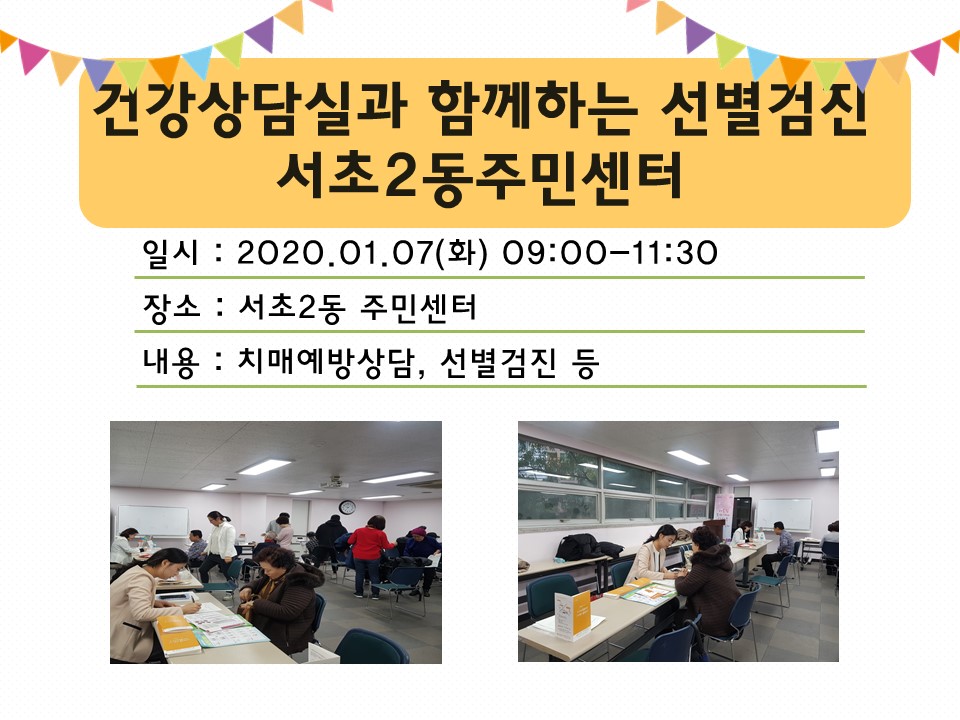 건강상담실과 함께하는 선별검진
서초2동주민센터

일시 : 2020.01.07(화) 09:00-11:30

장소 : 서초2동 주민센터

내용 : 치매예방상담, 선별검진 등